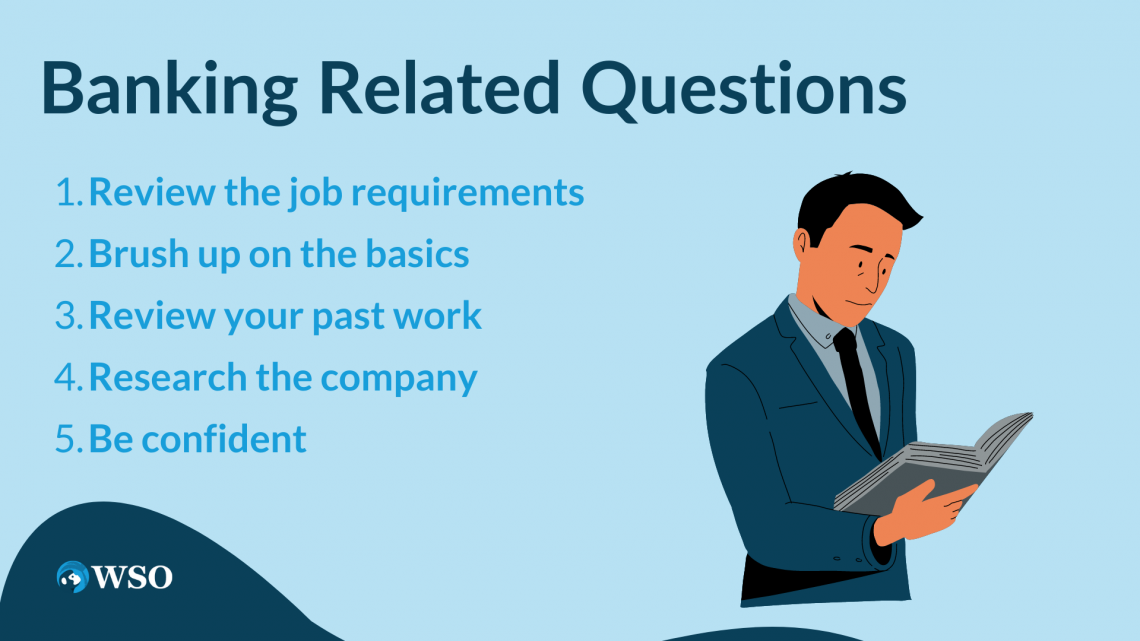 Banking Related Questions

1. Review the job requirements
2. Brush up on the basics
3. Review your past work
4. Research the company
5. Be confident

WSO